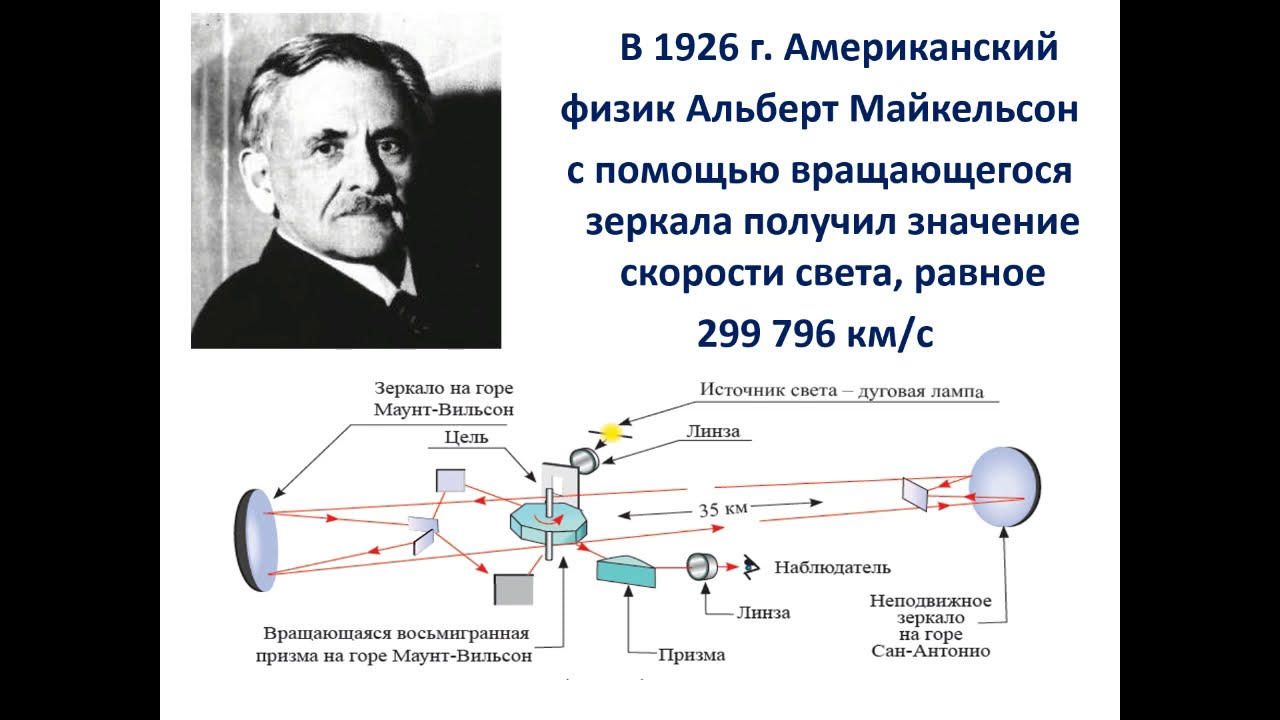 В 1926 г. Американский физик Альберт Майкельсон с помощью вращающегося зеркала получил значение скорости света, равное 299 796 км/с

Зеркало на горе Маунт-Вильсон

Источник света – дуговая лампа

Цель

Линза

35 км

Наблюдатель

Линза

Неподвижное зеркало на горе Сан-Антонио

Вращающаяся восьмигранная призма на горе Маунт-Вильсон

Призма